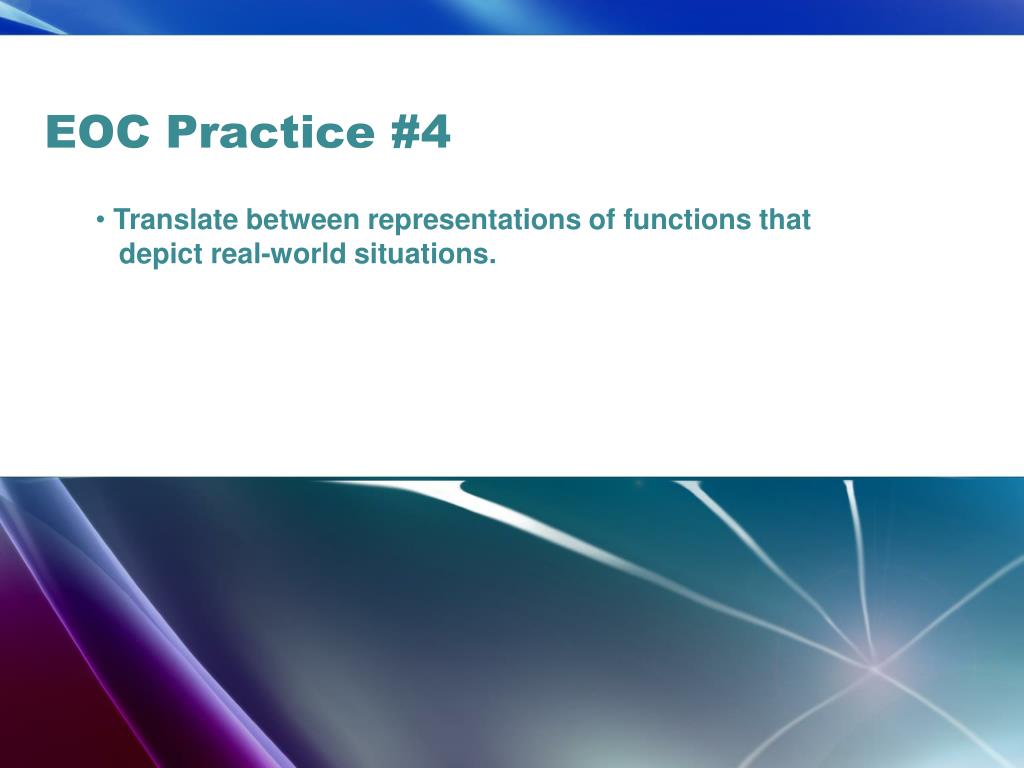 EOC Practice #4

• Translate between representations of functions that depict real-world situations.